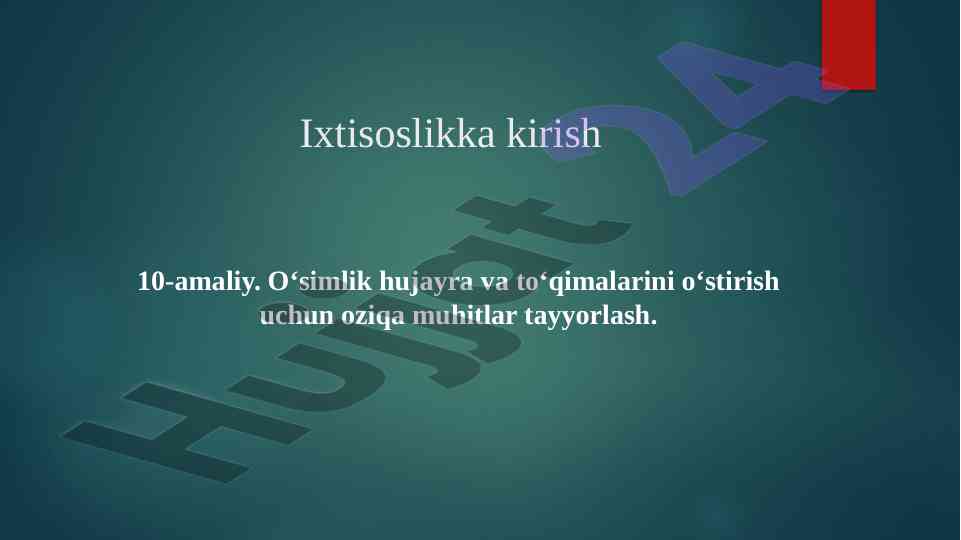 Ixtisoslikka kirish

10-amaliy. O‘simlik hujayra va to‘qimalarini o‘stirish uchun oziqa muhitlar tayyorlash.

Hujjat 24